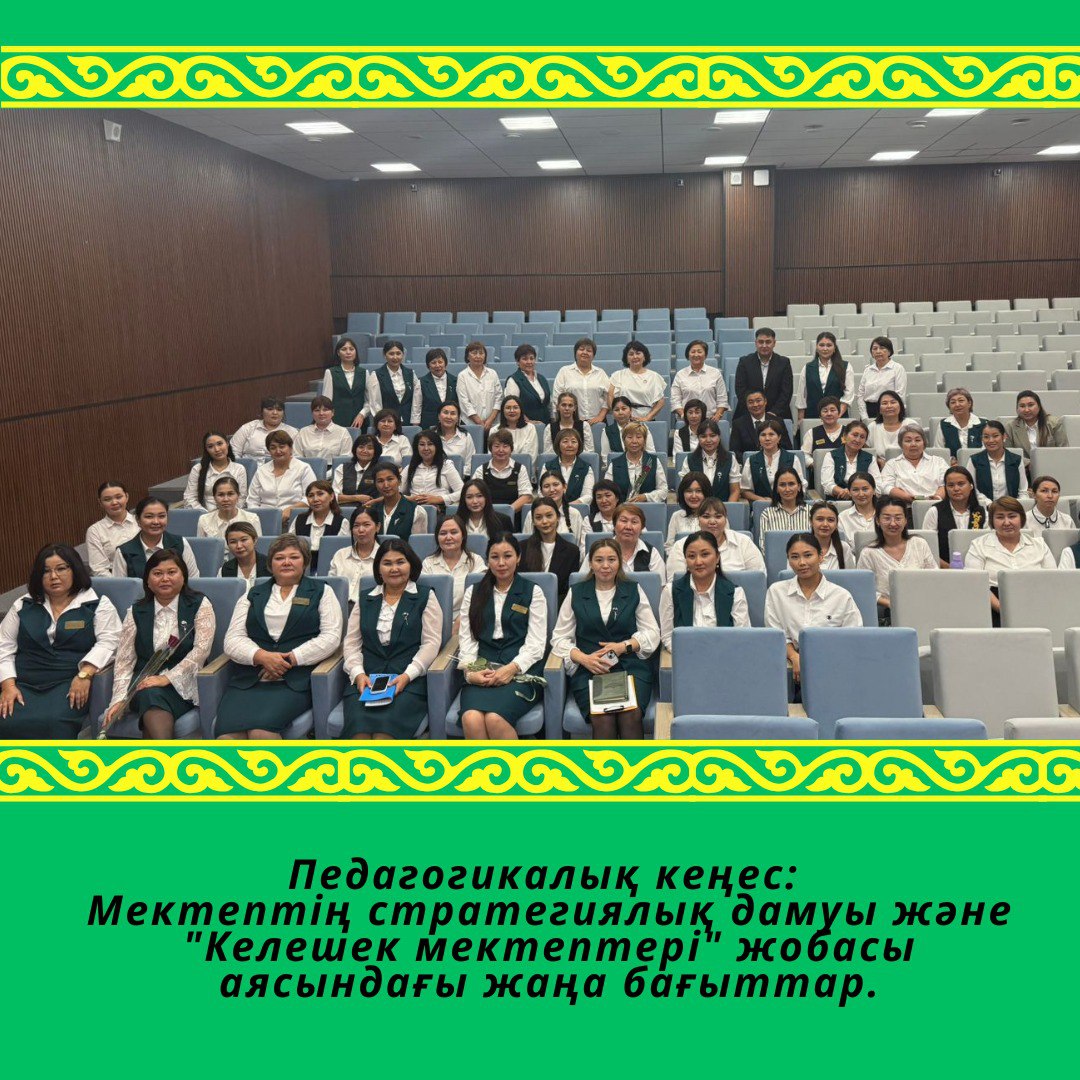 Педагогикалық кеңес: Мектептің стратегиялық дамуы және "Келешек мектептері" жобасы аясындағы жаңа бағыттар.